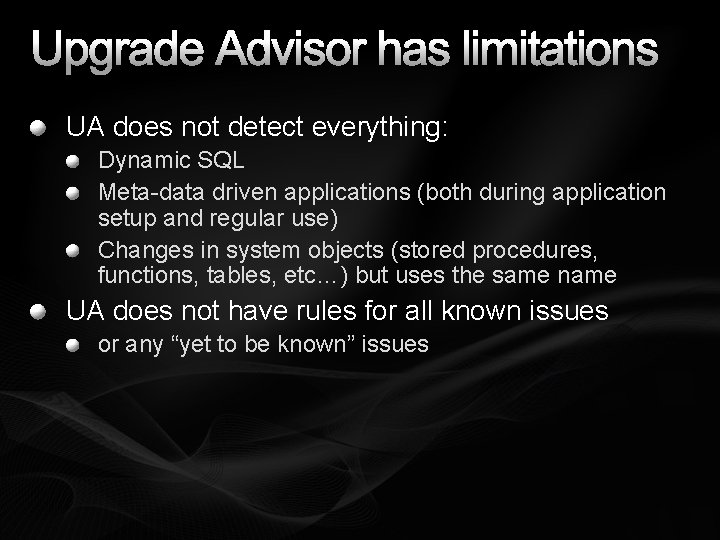 Upgrade Advisor has limitations

UA does not detect everything:

Dynamic SQL

Meta-data driven applications (both during application setup and regular use)

Changes in system objects (stored procedures, functions, tables, etc…) but uses the same name

UA does not have rules for all known issues

or any “yet to be known” issues